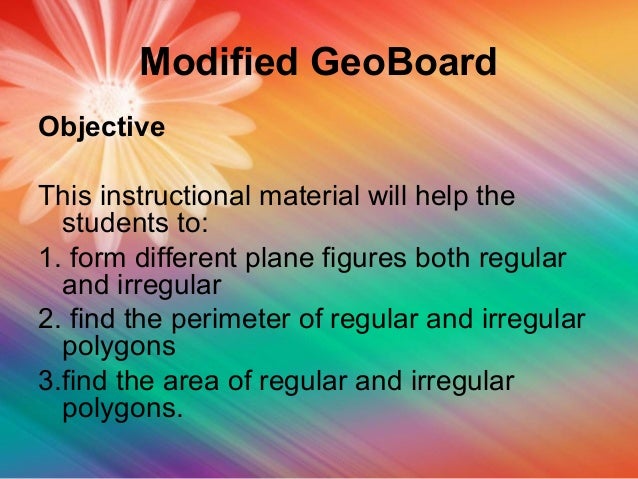 Modified GeoBoard

Objective

This instructional material will help the students to:

1. form different plane figures both regular and irregular

2. find the perimeter of regular and irregular polygons

3.find the area of regular and irregular polygons.